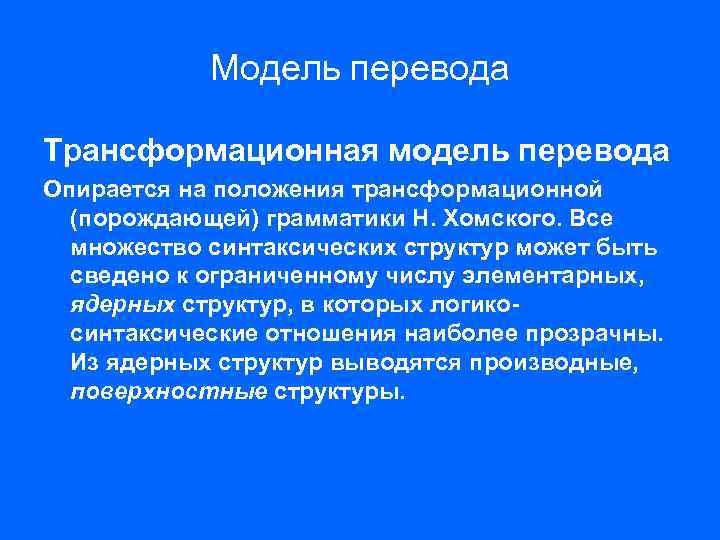 Модель перевода

Трансформационная модель перевода

Опирается на положения трансформационной (порождающей) грамматики Н. Хомского. Все множество синтаксических структур может быть сведено к ограниченному числу элементарных, ядерных структур, в которых логико-синтаксические отношения наиболее прозрачны. Из ядерных структур выводятся производные, поверхностные структуры.